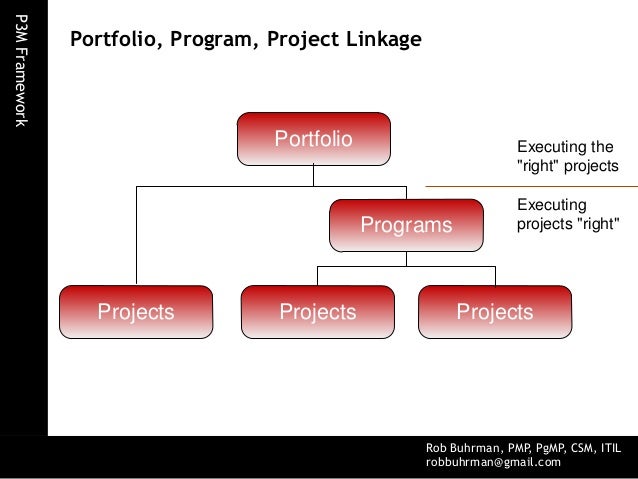 P3M Framework

Portfolio, Program, Project Linkage

Portfolio

Executing the "right" projects

Programs

Executing projects "right"

Projects

Projects

Projects

Rob Buhrman, PMP, PgMP, CSM, ITIL
robbuhrman@gmail.com